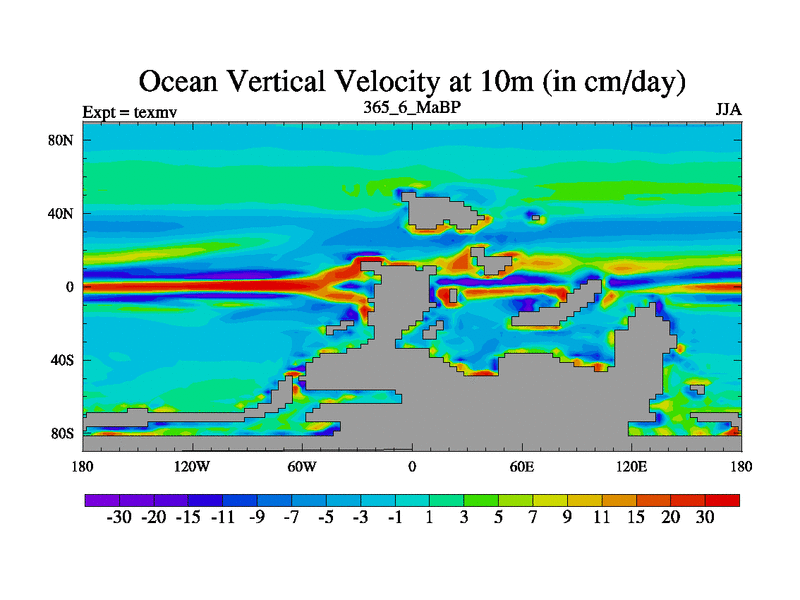 Ocean Vertical Velocity at 10m (in cm/day)

Expt = texmv

365_6_MaBP

JJA

80N
40N
0
40S
80S

180
120W
60W
0
60E
120E
180

-30 -20 -15 -11 -9 -7 -5 -3 -1 1 3 5 7 9 11 15 20 30